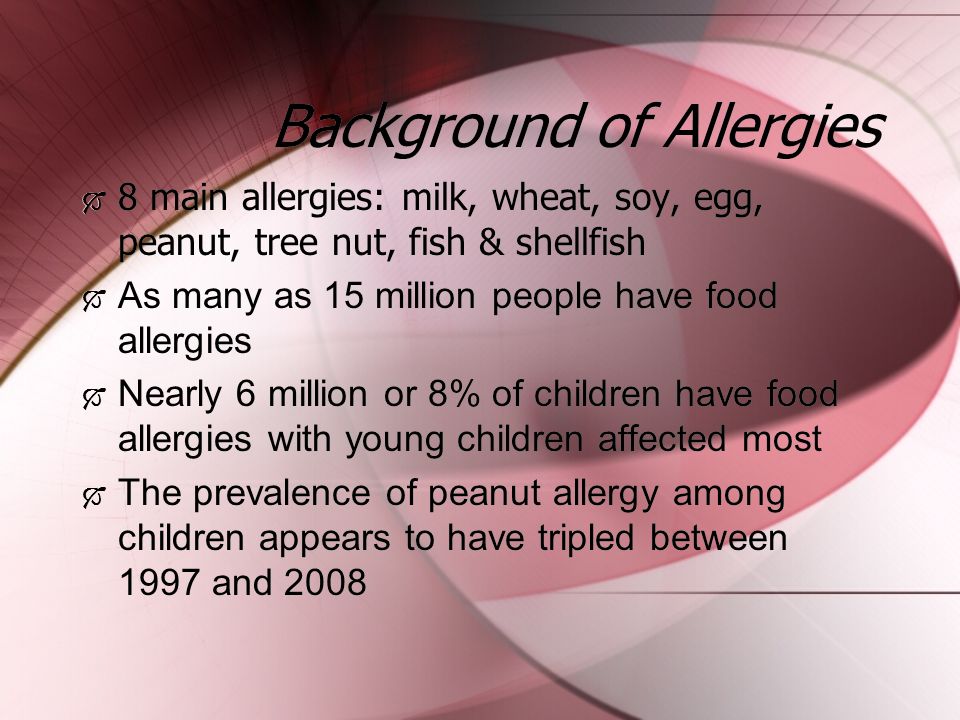 Background of Allergies

8 main allergies: milk, wheat, soy, egg, peanut, tree nut, fish & shellfish

As many as 15 million people have food allergies

Nearly 6 million or 8% of children have food allergies with young children affected most

The prevalence of peanut allergy among children appears to have tripled between 1997 and 2008